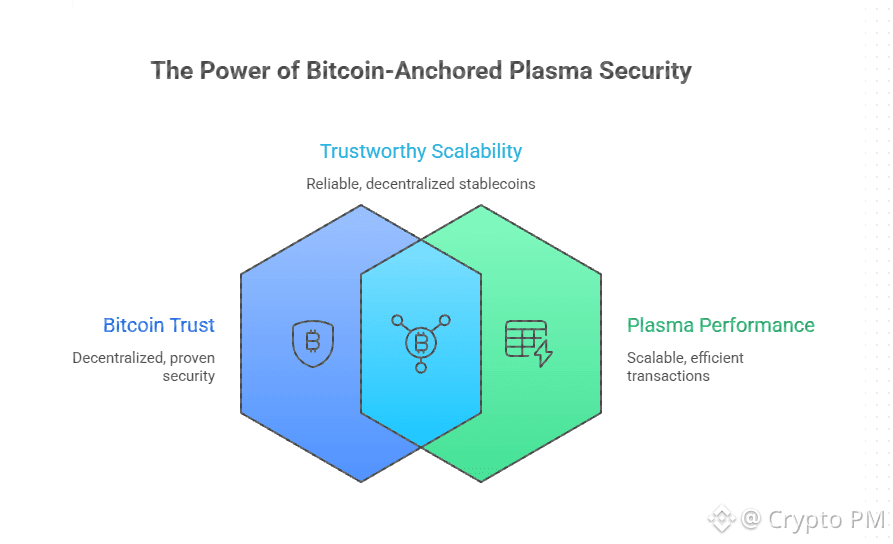 The Power of Bitcoin-Anchored Plasma Security

Trustworthy Scalability

Reliable, decentralized stablecoins

Bitcoin Trust

Decentralized, proven security

Plasma Performance

Scalable, efficient transactions

@ Crypto PM